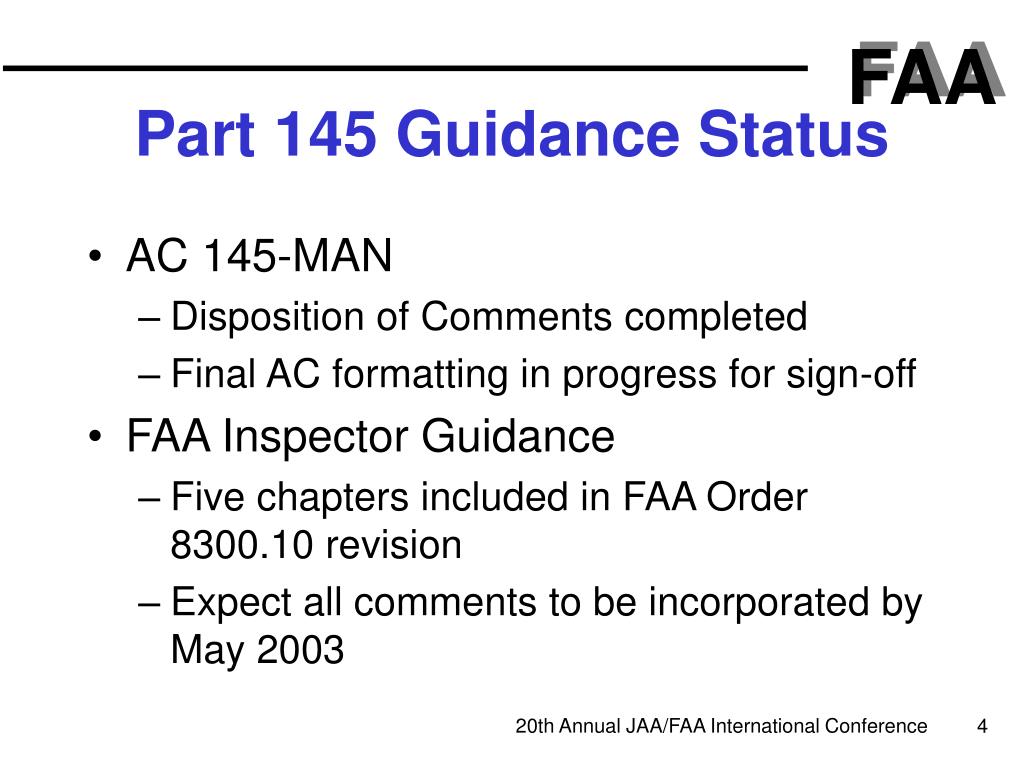 FAA

Part 145 Guidance Status

• AC 145-MAN
– Disposition of Comments completed
– Final AC formatting in progress for sign-off
• FAA Inspector Guidance
– Five chapters included in FAA Order 8300.10 revision
– Expect all comments to be incorporated by May 2003

20th Annual JAA/FAA International Conference 4